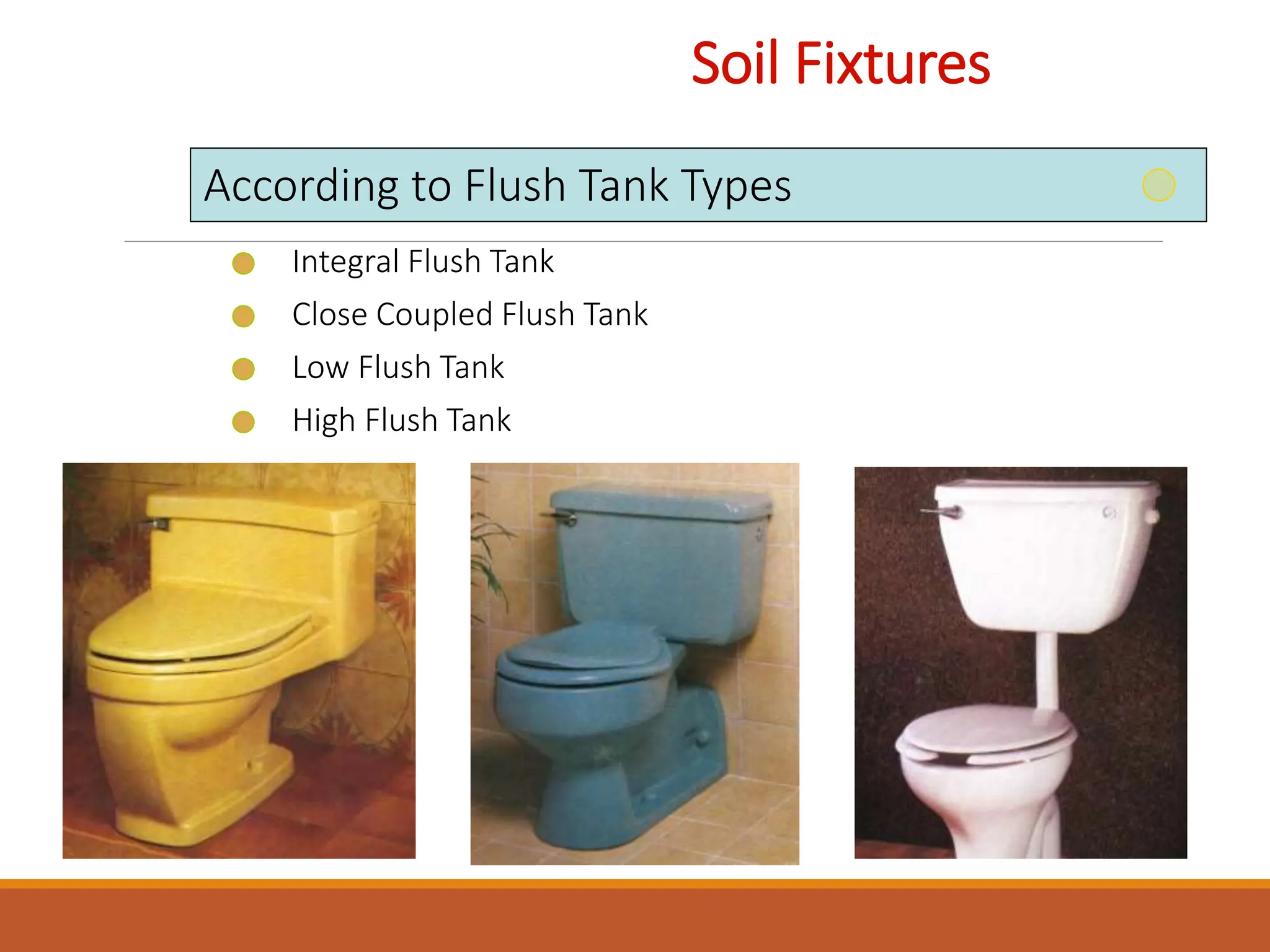 Soil Fixtures

According to Flush Tank Types

Integral Flush Tank
Close Coupled Flush Tank
Low Flush Tank
High Flush Tank